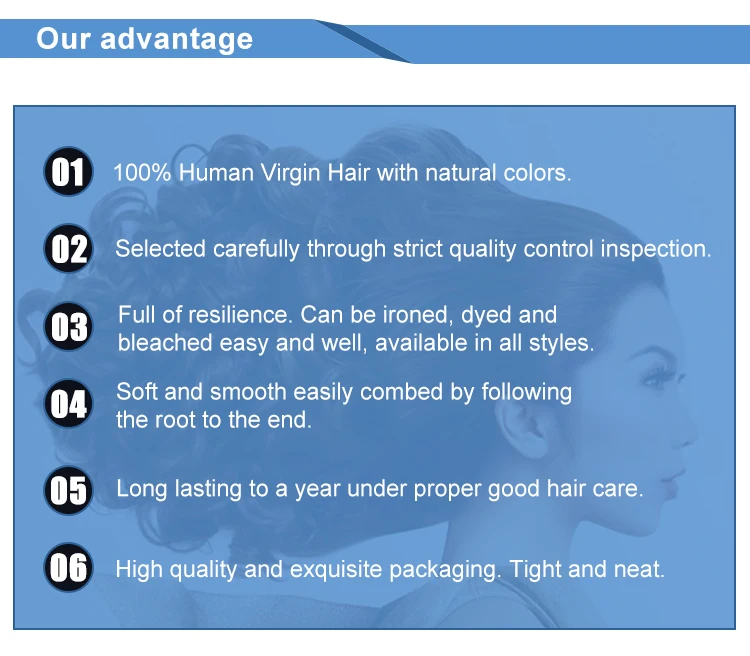 Our advantage

01 100% Human Virgin Hair with natural colors.

02 Selected carefully through strict quality control inspection.

03 Full of resilience. Can be ironed, dyed and bleached easy and well, available in all styles.

04 Soft and smooth easily combed by following the root to the end.

05 Long lasting to a year under proper good hair care.

06 High quality and exquisite packaging. Tight and neat.